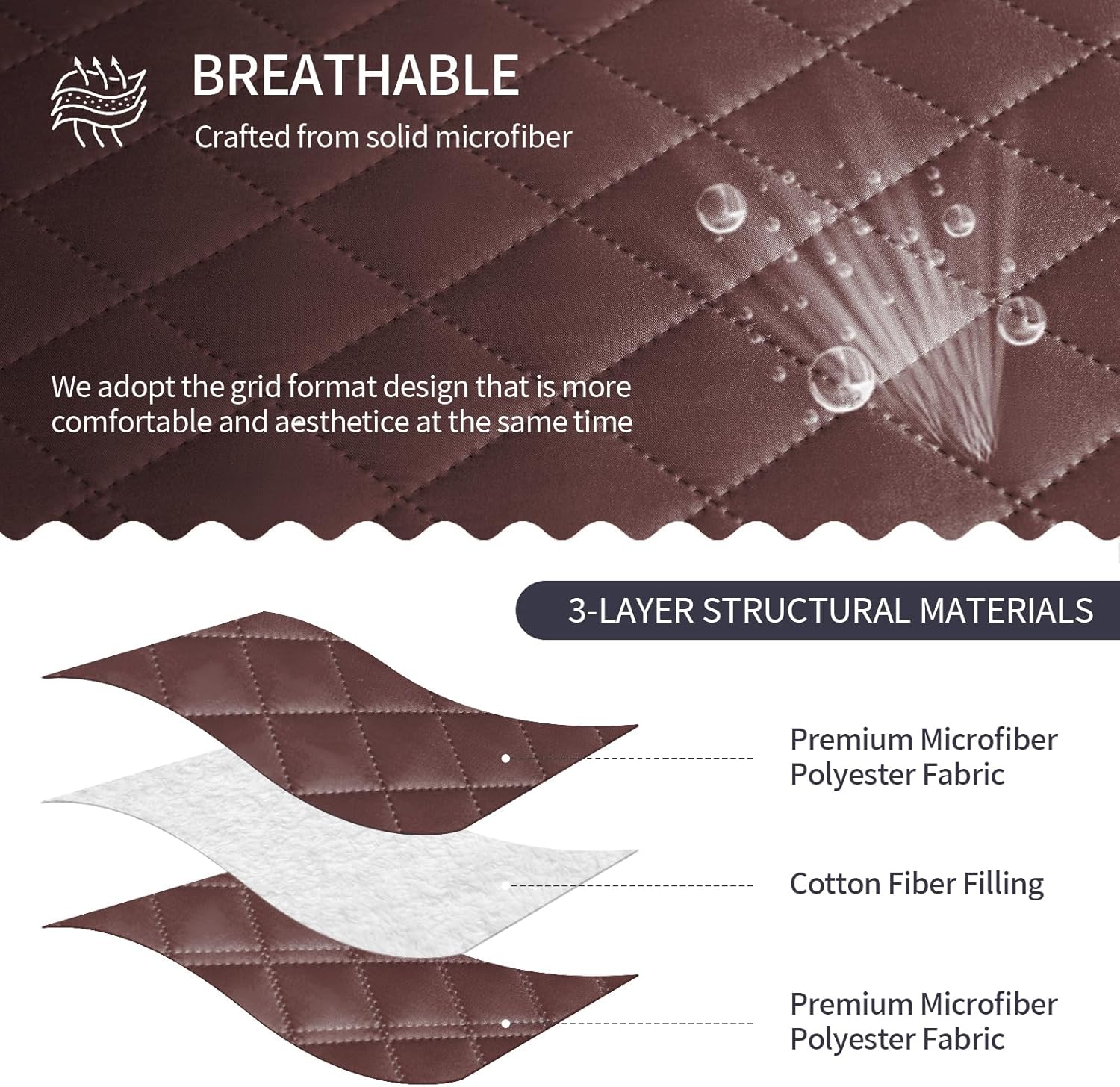 BREATHABLE
Crafted from solid microfiber

We adopt the grid format design that is more comfortable and aesthetice at the same time

3-LAYER STRUCTURAL MATERIALS

Premium Microfiber Polyester Fabric

Cotton Fiber Filling

Premium Microfiber Polyester Fabric